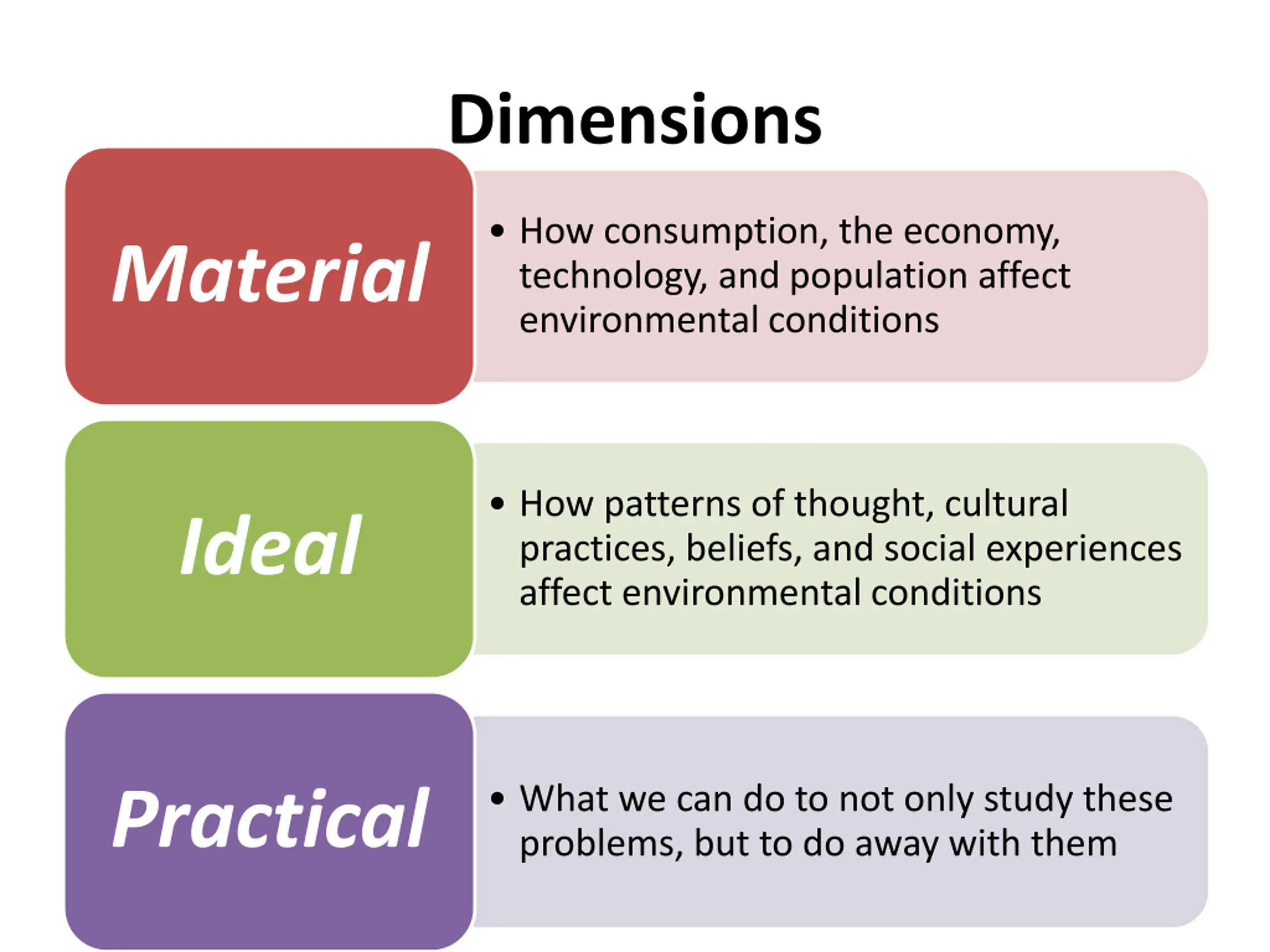 Dimensions

Material

• How consumption, the economy, technology, and population affect environmental conditions

Ideal

• How patterns of thought, cultural practices, beliefs, and social experiences affect environmental conditions

Practical

• What we can do to not only study these problems, but to do away with them